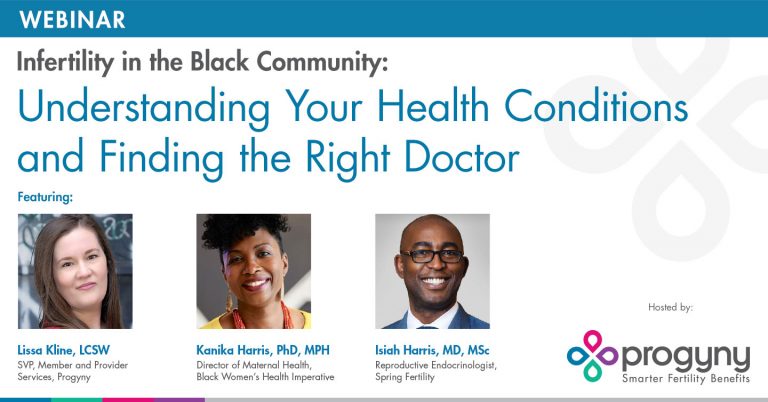 WEBINAR

Infertility in the Black Community:
Understanding Your Health Conditions and Finding the Right Doctor

Featuring:

Lissa Kline, LCSW
SVP, Member and Provider Services, Progyny

Kanika Harris, PhD, MPH
Director of Maternal Health, Black Women's Health Imperative

Isiah Harris, MD, MSc
Reproductive Endocrinologist, Spring Fertility

Hosted by:

progyny
Smarter Fertility Benefits